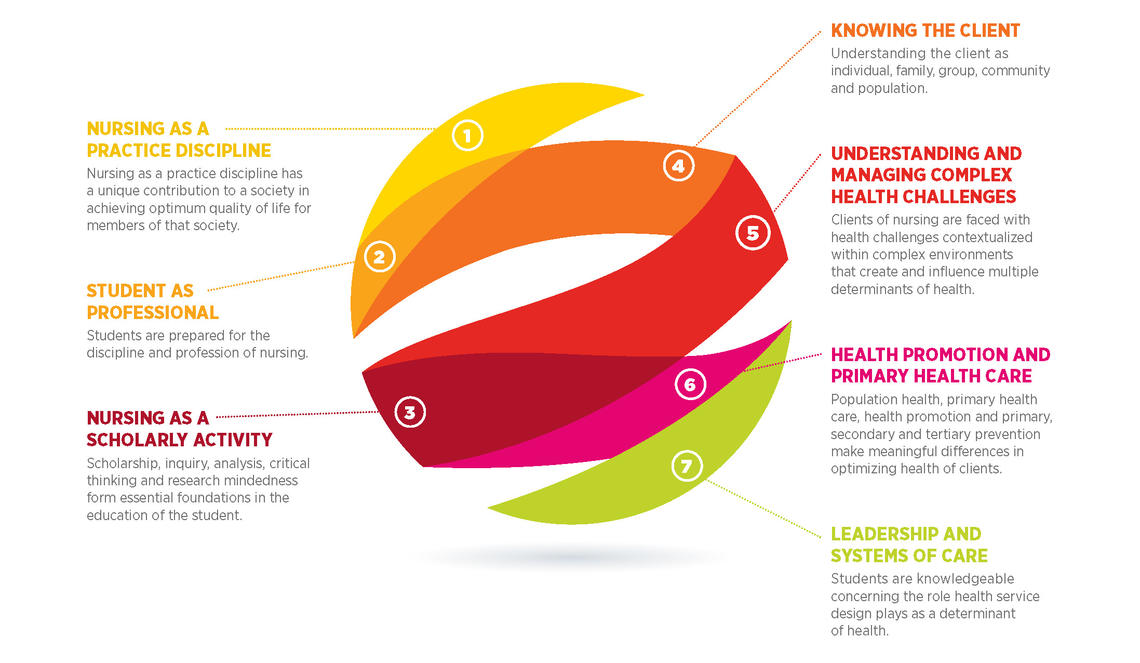 NURSING AS A PRACTICE DISCIPLINE
Nursing as a practice discipline has a unique contribution to a society in achieving optimum quality of life for members of that society.

STUDENT AS PROFESSIONAL
Students are prepared for the discipline and profession of nursing.

NURSING AS A SCHOLARLY ACTIVITY
Scholarship, inquiry, analysis, critical thinking and research mindedness form essential foundations in the education of the student.

1

2

3

4

5

6

7

KNOWING THE CLIENT
Understanding the client as individual, family, group, community and population.

UNDERSTANDING AND MANAGING COMPLEX HEALTH CHALLENGES
Clients of nursing are faced with health challenges contextualized within complex environments that create and influence multiple determinants of health.

HEALTH PROMOTION AND PRIMARY HEALTH CARE
Population health, primary health care, health promotion and primary, secondary and tertiary prevention make meaningful differences in optimizing health of clients.

LEADERSHIP AND SYSTEMS OF CARE
Students are knowledgeable concerning the role health service design plays as a determinant of health.